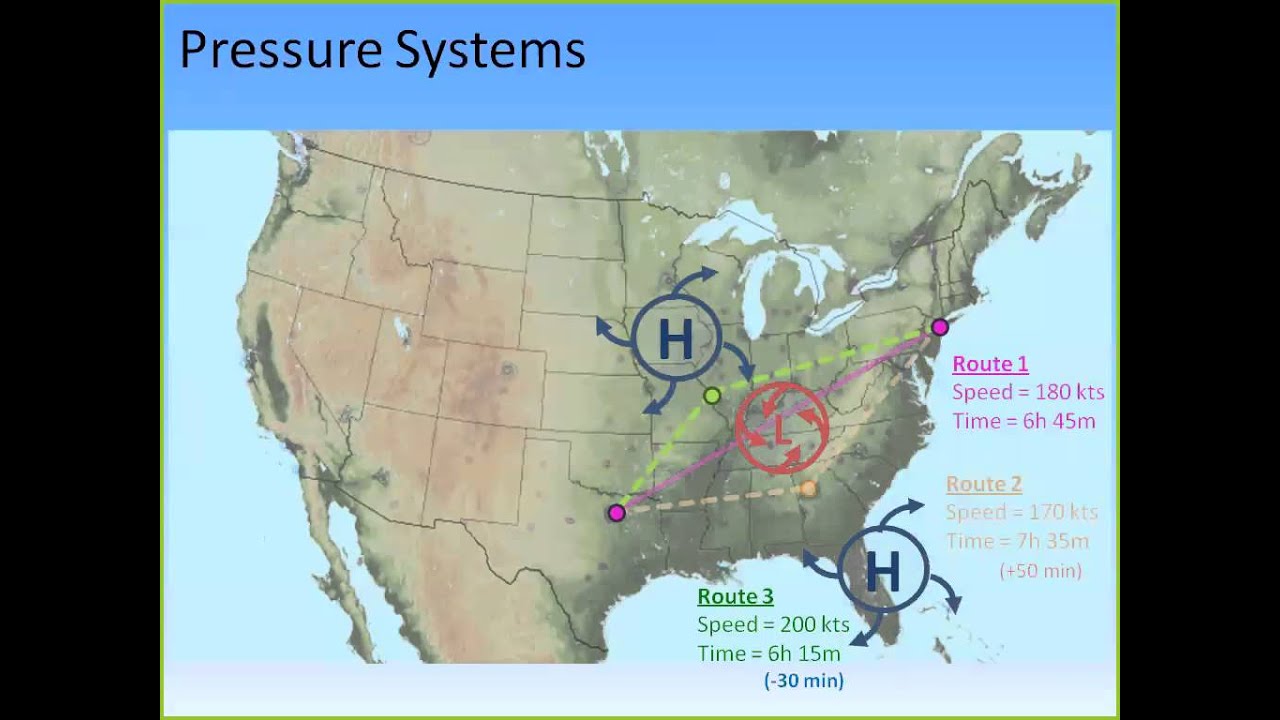 Pressure Systems

H

L

H

Route 1
Speed = 180 kts
Time = 6h 45m

Route 2
Speed = 170 kts
Time = 7h 35m
(+50 min)

Route 3
Speed = 200 kts
Time = 6h 15m
(-30 min)